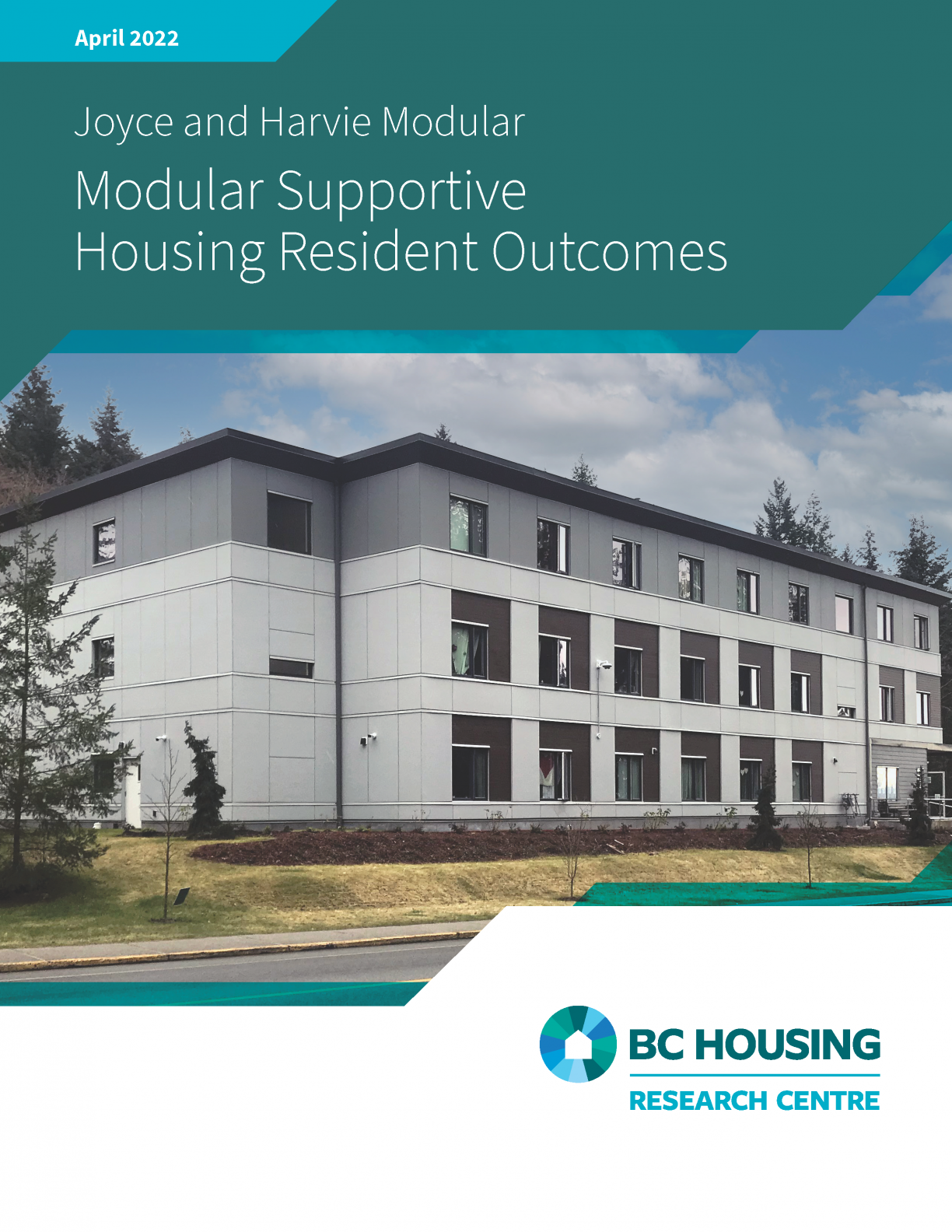 April 2022

Joyce and Harvie Modular

Modular Supportive Housing Resident Outcomes

BC HOUSING

RESEARCH CENTRE